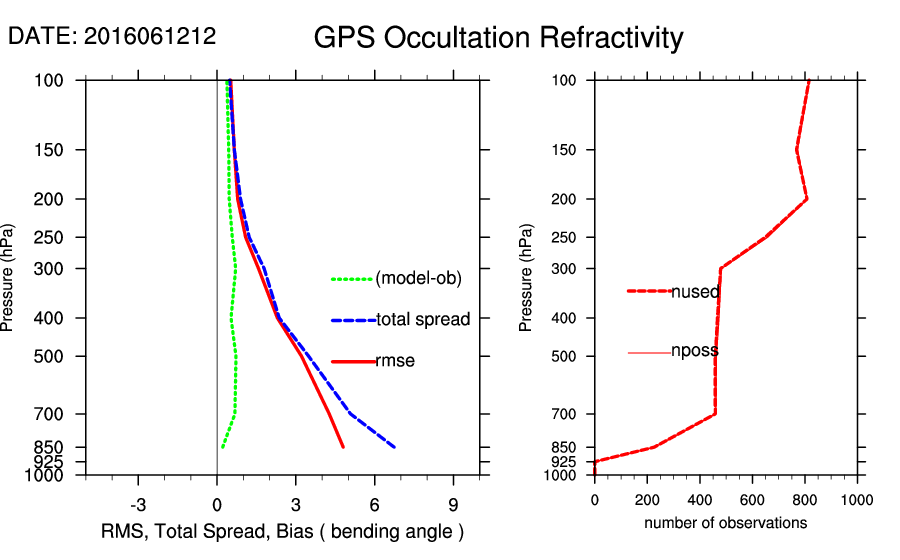 DATE: 2016061212

GPS Occultation Refractivity

Pressure (hPa)

100
150
200
250
300
400
500
700
850
925
1000

(model-ob)
total spread
rmse

-3 0 3 6 9

RMS, Total Spread, Bias ( bending angle )

Pressure (hPa)

100
150
200
250
300
400
500
700
850
925
1000

nused
nposs

0 200 400 600 800 1000

number of observations